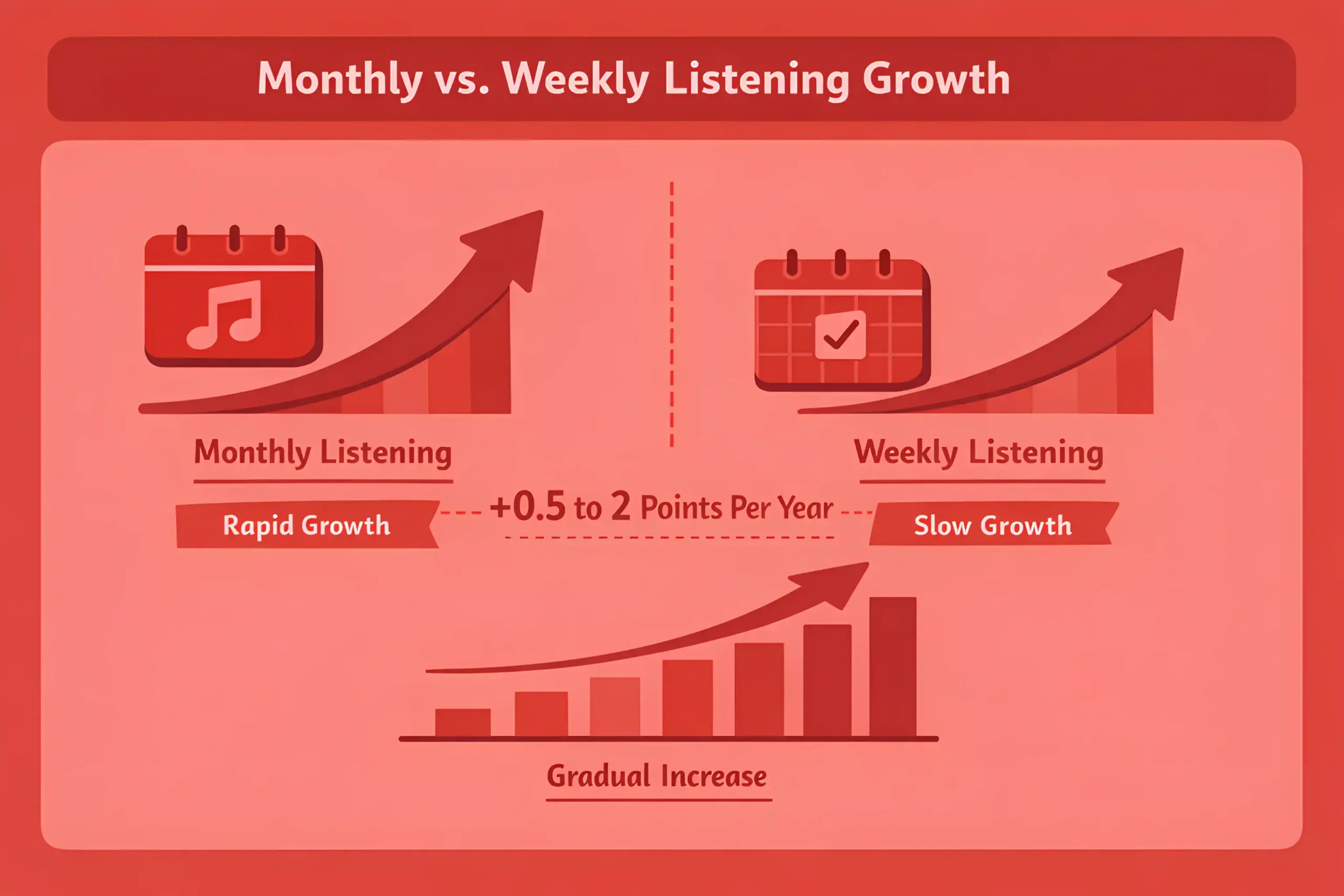 Monthly vs. Weekly Listening Growth

Monthly Listening

Weekly Listening

Rapid Growth

+0.5 to 2 Points Per Year

Slow Growth

Gradual Increase